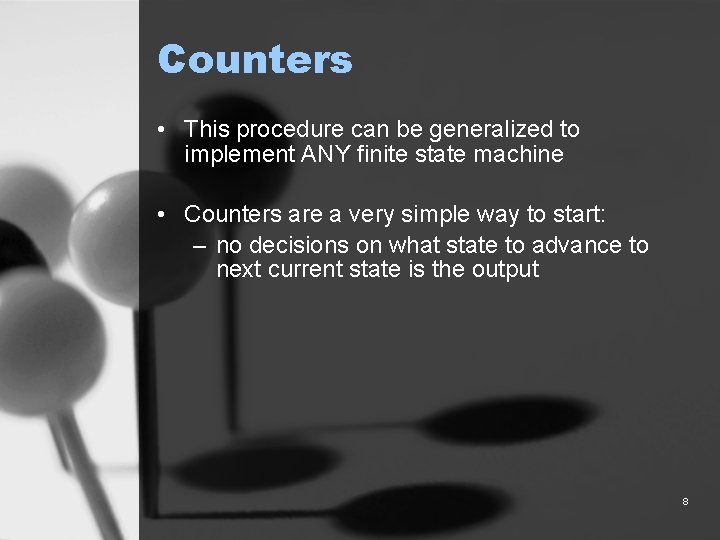 Counters

• This procedure can be generalized to implement ANY finite state machine

• Counters are a very simple way to start:
– no decisions on what state to advance to next current state is the output

8